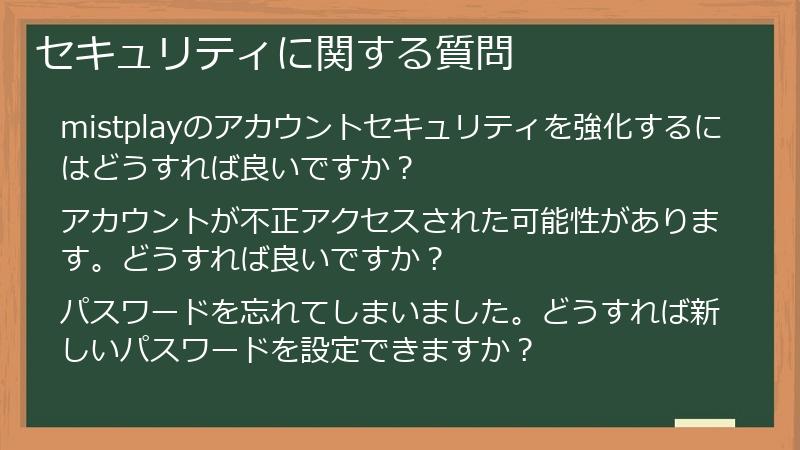 セキュリティに関する質問

mistplayのアカウントセキュリティを強化するにはどうすれば良いですか？

アカウントが不正アクセスされた可能性があります。どうすれば良いですか？

パスワードを忘れてしまいました。どうすれば新しいパスワードを設定できますか？